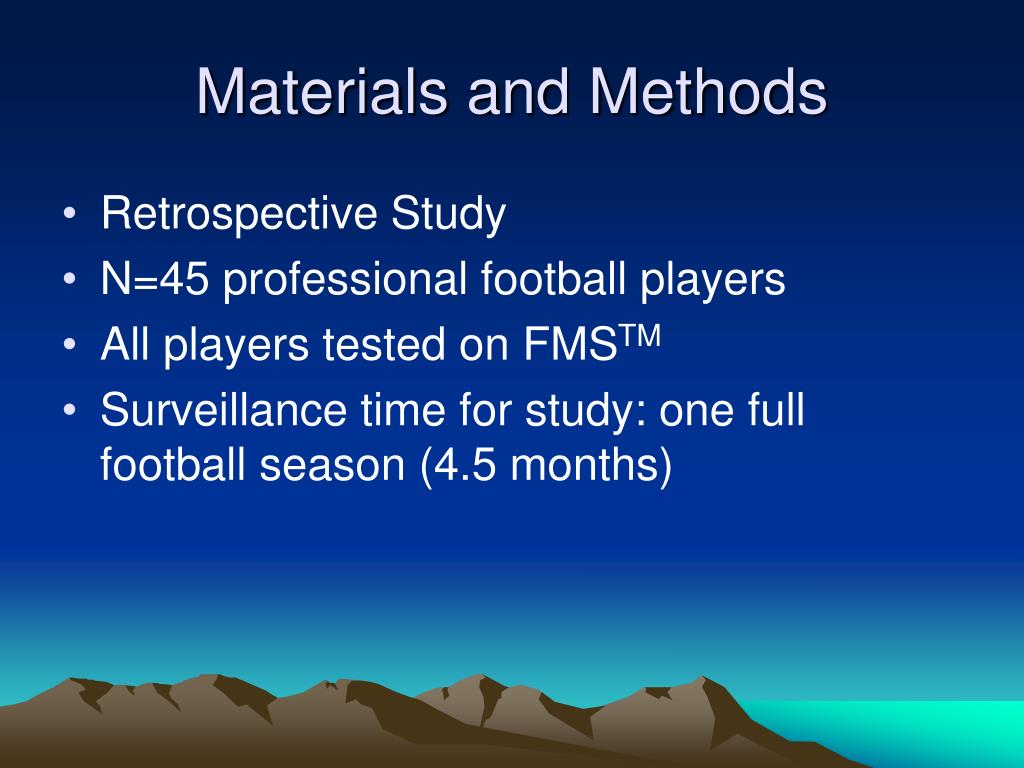 Materials and Methods

• Retrospective Study
• N=45 professional football players
• All players tested on FMS$^{TM}$
• Surveillance time for study: one full football season (4.5 months)